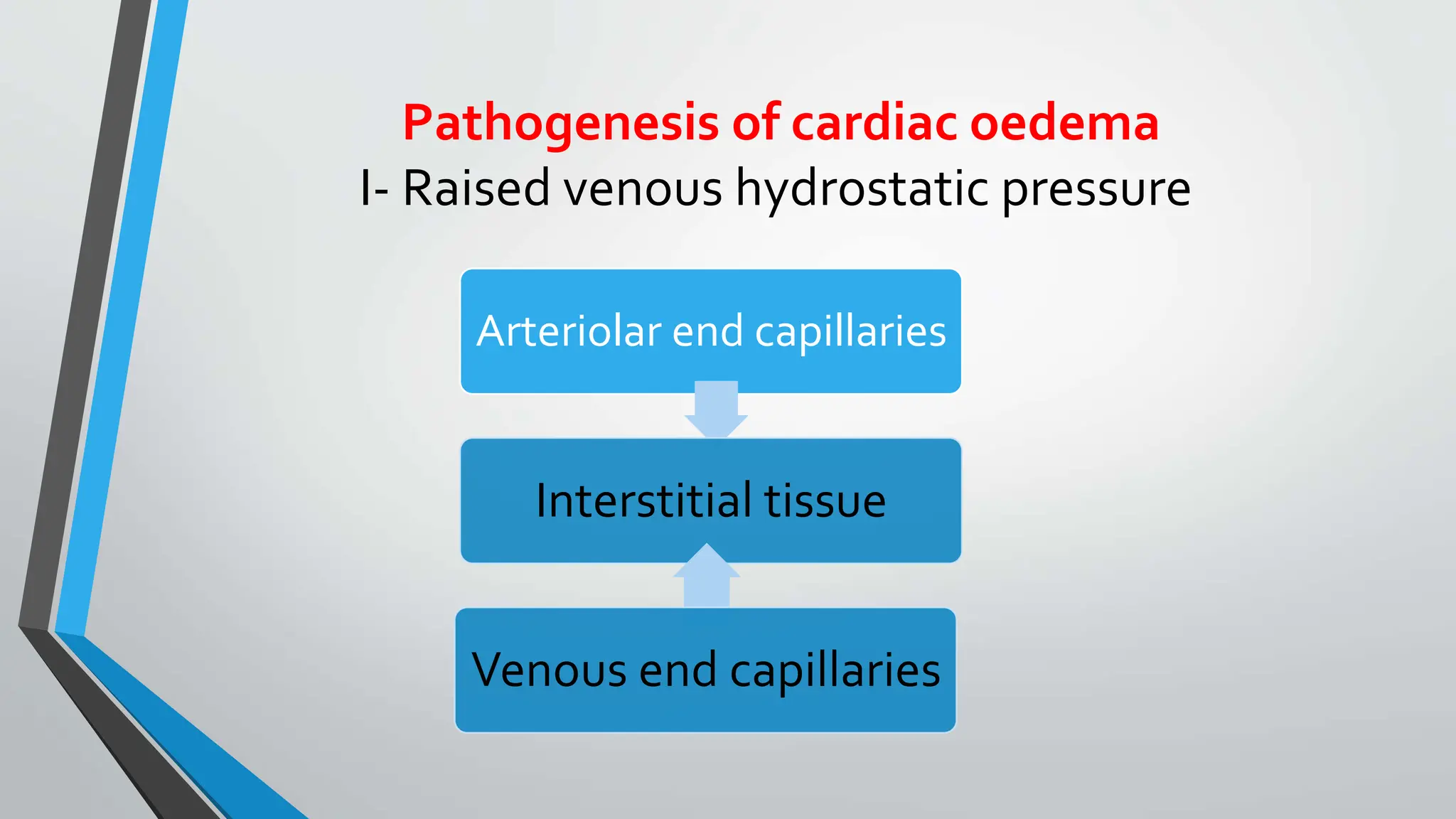 Pathogenesis of cardiac oedema
I- Raised venous hydrostatic pressure

Arteriolar end capillaries

Interstitial tissue

Venous end capillaries